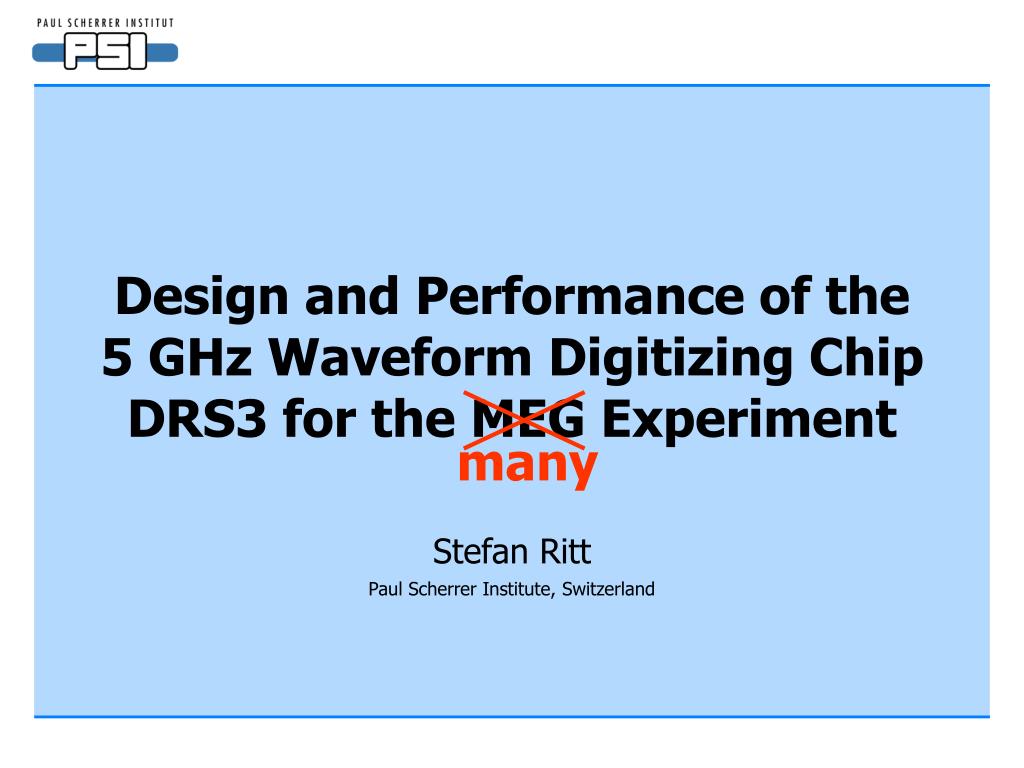 PAUL SCHERRER INSTITUT
PSI

Design and Performance of the 5 GHz Waveform Digitizing Chip DRS3 for the MEG Experiment
many

Stefan Ritt
Paul Scherrer Institute, Switzerland